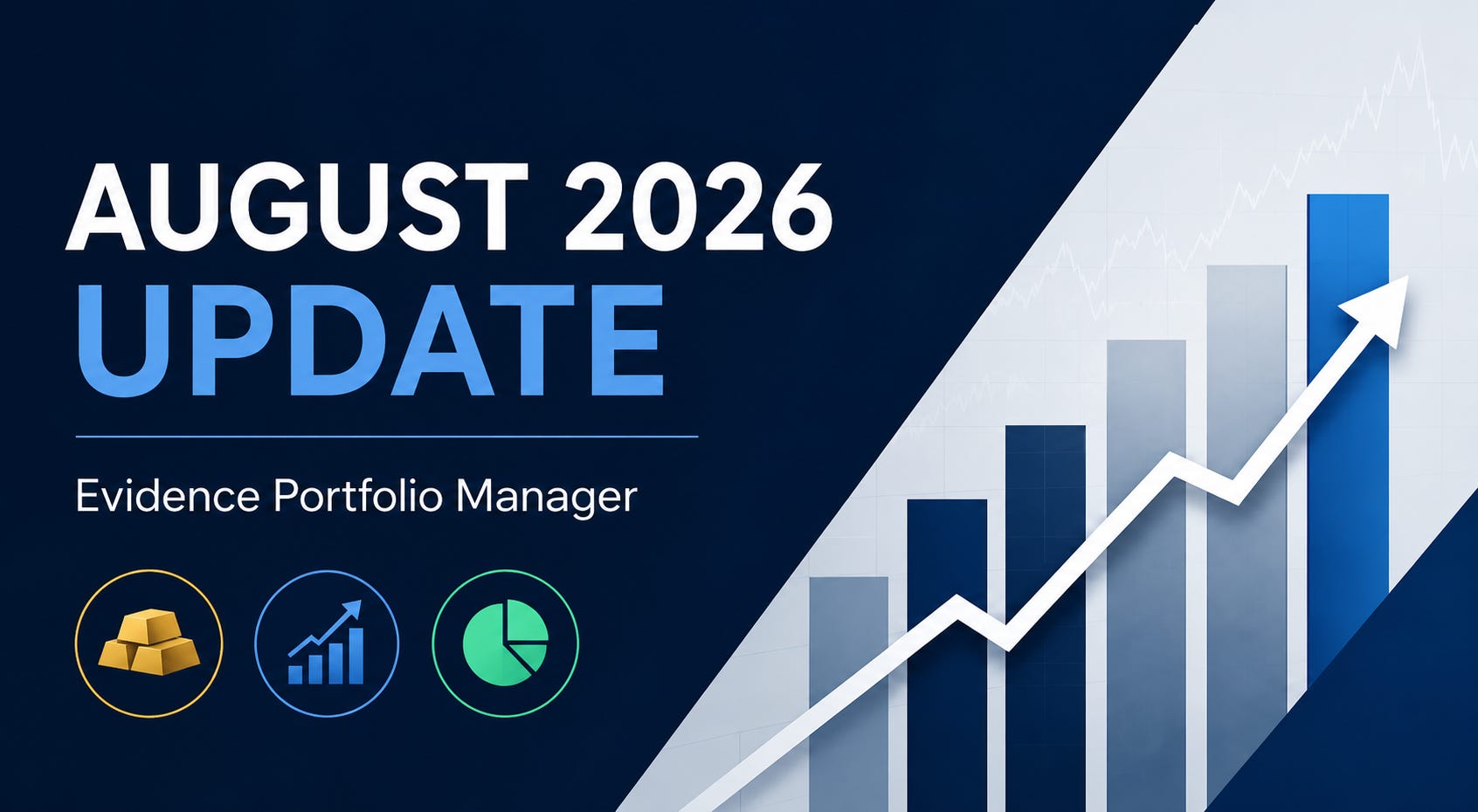 AUGUST 2026
UPDATE

Evidence Portfolio Manager